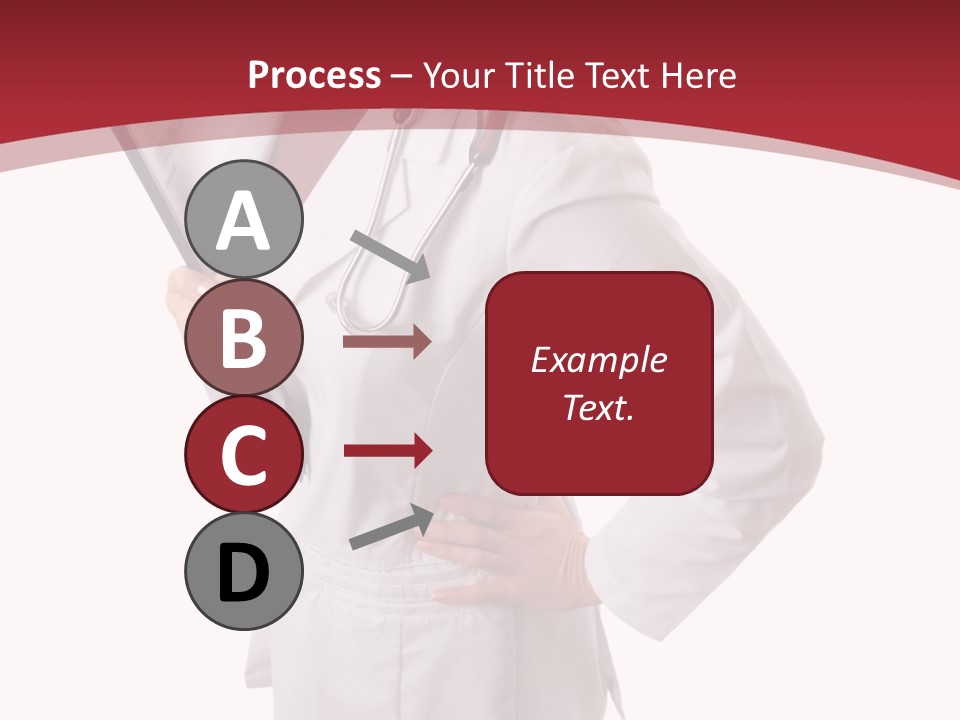 Process – Your Title Text Here

A

B

C

D

Example Text.